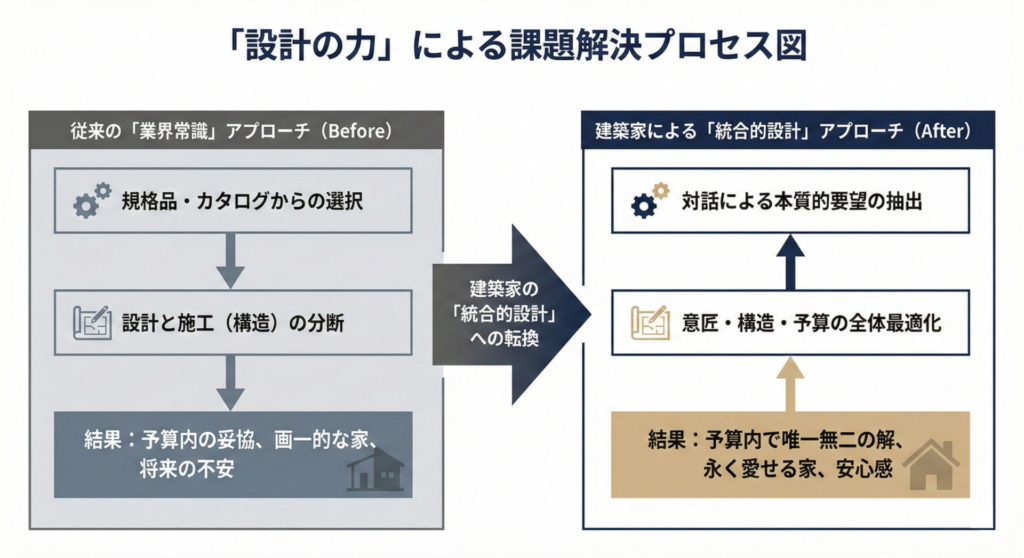 「設計の力」による課題解決プロセス図

従来の「業界常識」アプローチ（Before）

規格品・カタログからの選択

設計と施工（構造）の分断

結果：予算内の妥協、画一的な家、将来の不安

建築家の「統合的設計」への転換

建築家による「統合的設計」アプローチ（After）

対話による本質的要望の抽出

意匠・構造・予算の全体最適化

結果：予算内で唯一無二の解、永く愛せる家、安心感